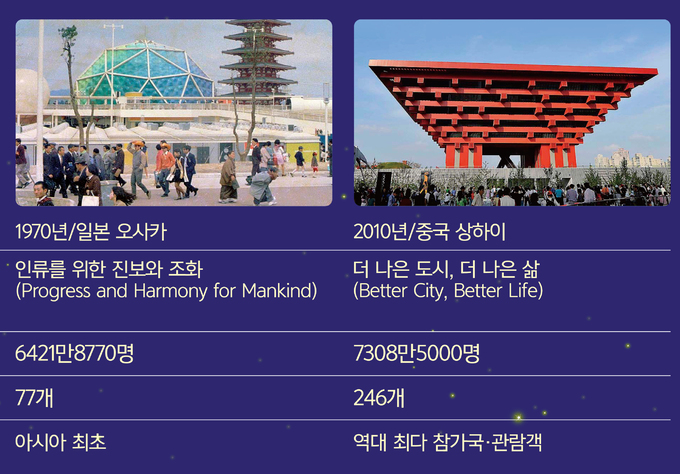 | 1970년/일본 오사카 | 2010년/중국 상하이 |
|---|---|
| 인류를 위한 진보와 조화 (Progress and Harmony for Mankind) | 더 나은 도시, 더 나은 삶 (Better City, Better Life) |
| 6421만8770명 | 7308만5000명 |
| 77개 | 246개 |
| 아시아 최초 | 역대 최다 참가국·관람객 |